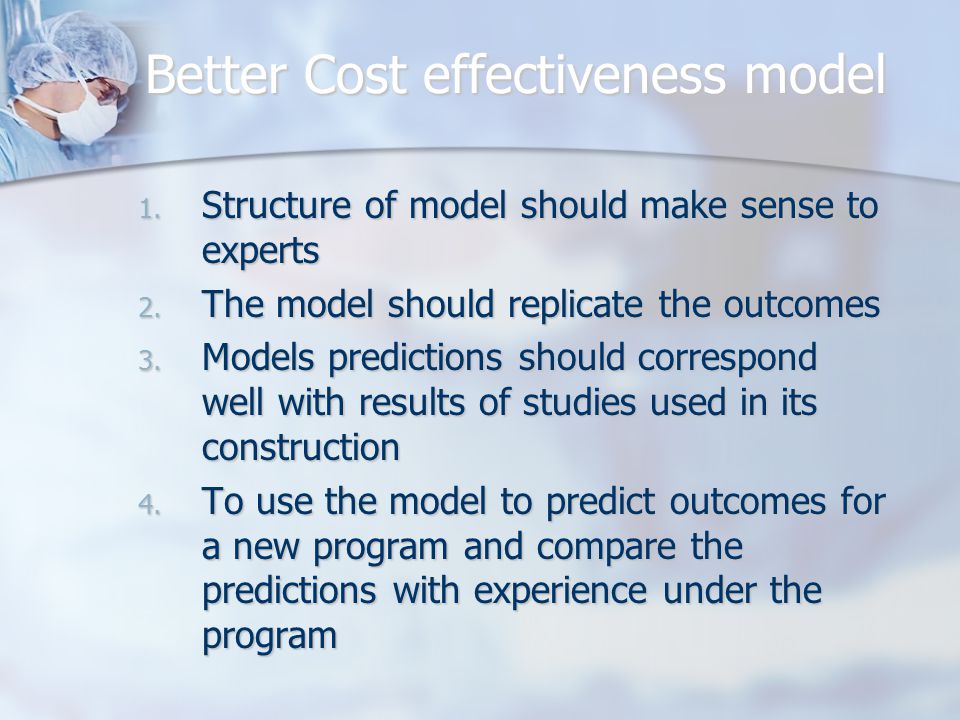 Better Cost effectiveness model

1. Structure of model should make sense to experts
2. The model should replicate the outcomes
3. Models predictions should correspond well with results of studies used in its construction
4. To use the model to predict outcomes for a new program and compare the predictions with experience under the program